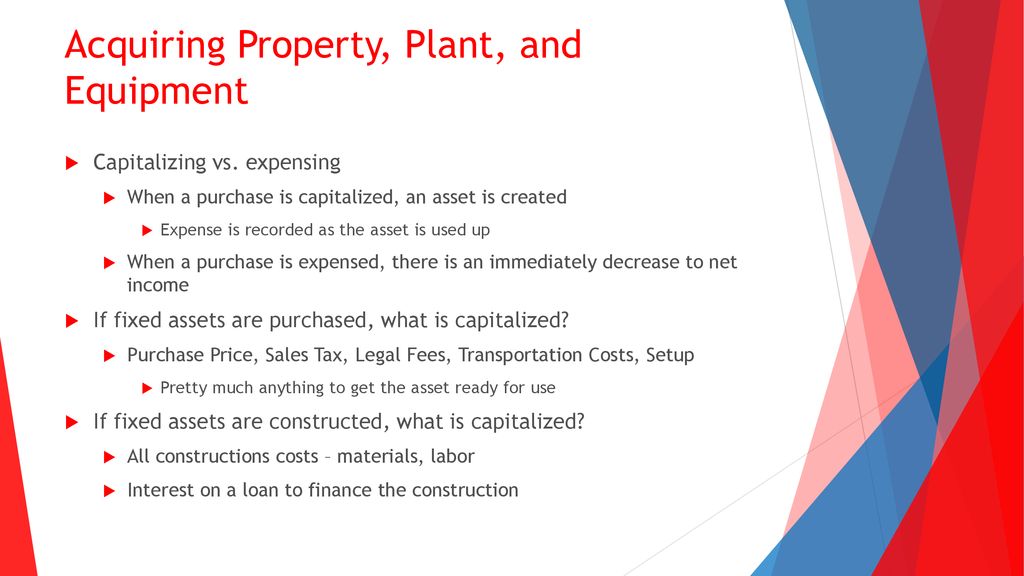 Acquiring Property, Plant, and Equipment

Capitalizing vs. expensing

When a purchase is capitalized, an asset is created

Expense is recorded as the asset is used up

When a purchase is expensed, there is an immediately decrease to net income

If fixed assets are purchased, what is capitalized?

Purchase Price, Sales Tax, Legal Fees, Transportation Costs, Setup

Pretty much anything to get the asset ready for use

If fixed assets are constructed, what is capitalized?

All constructions costs – materials, labor

Interest on a loan to finance the construction